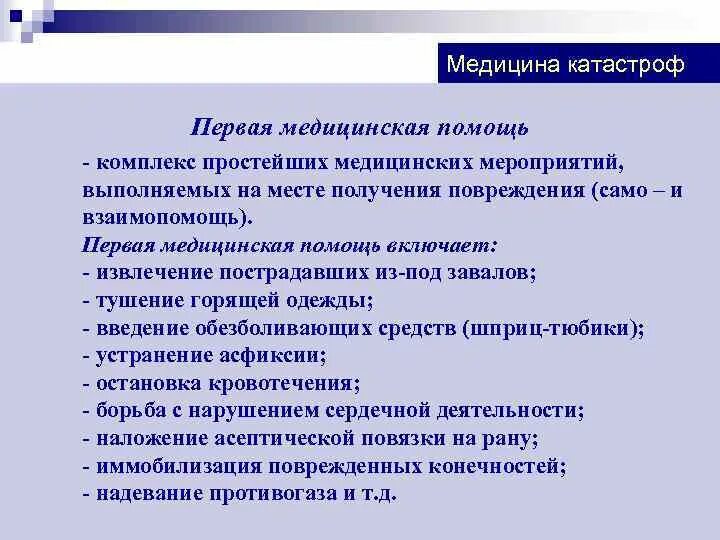 Медицина катастроф

Первая медицинская помощь

- комплекс простейших медицинских мероприятий, выполняемых на месте получения повреждения (само – и взаимопомощь).

Первая медицинская помощь включает:
- извлечение пострадавших из-под завалов;
- тушение горящей одежды;
- введение обезболивающих средств (шприц-тюбики);
- устранение асфиксии;
- остановка кровотечения;
- борьба с нарушением сердечной деятельности;
- наложение асептической повязки на рану;
- иммобилизация поврежденных конечностей;
- надевание противогаза и т.д.